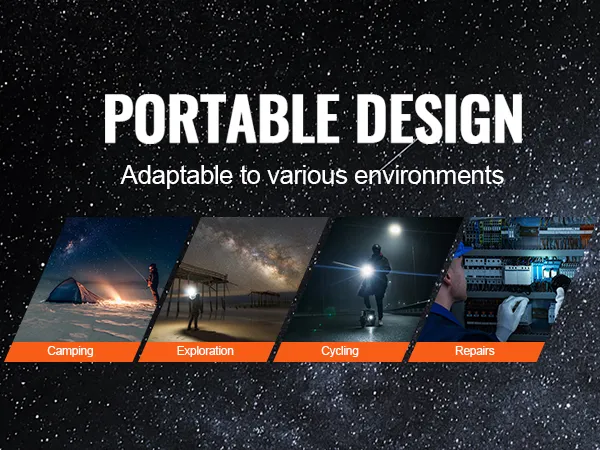 PORTABLE DESIGN

Adaptable to various environments

Camping

Exploration

Cycling

Repairs